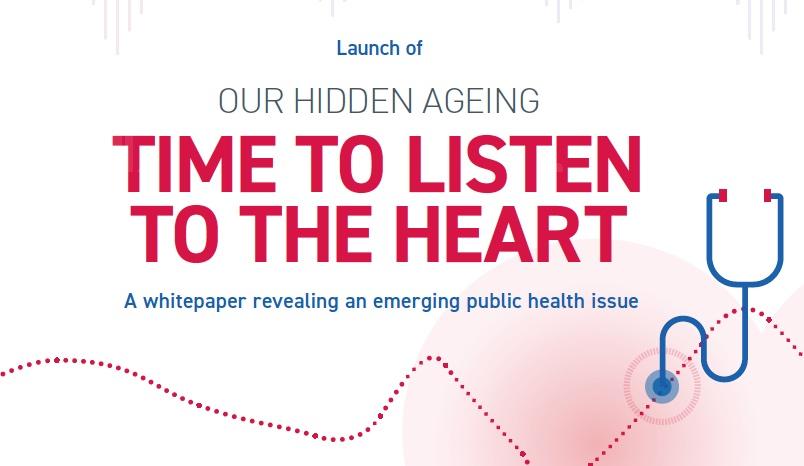 Launch of

OUR HIDDEN AGEING

TIME TO LISTEN TO THE HEART

A whitepaper revealing an emerging public health issue